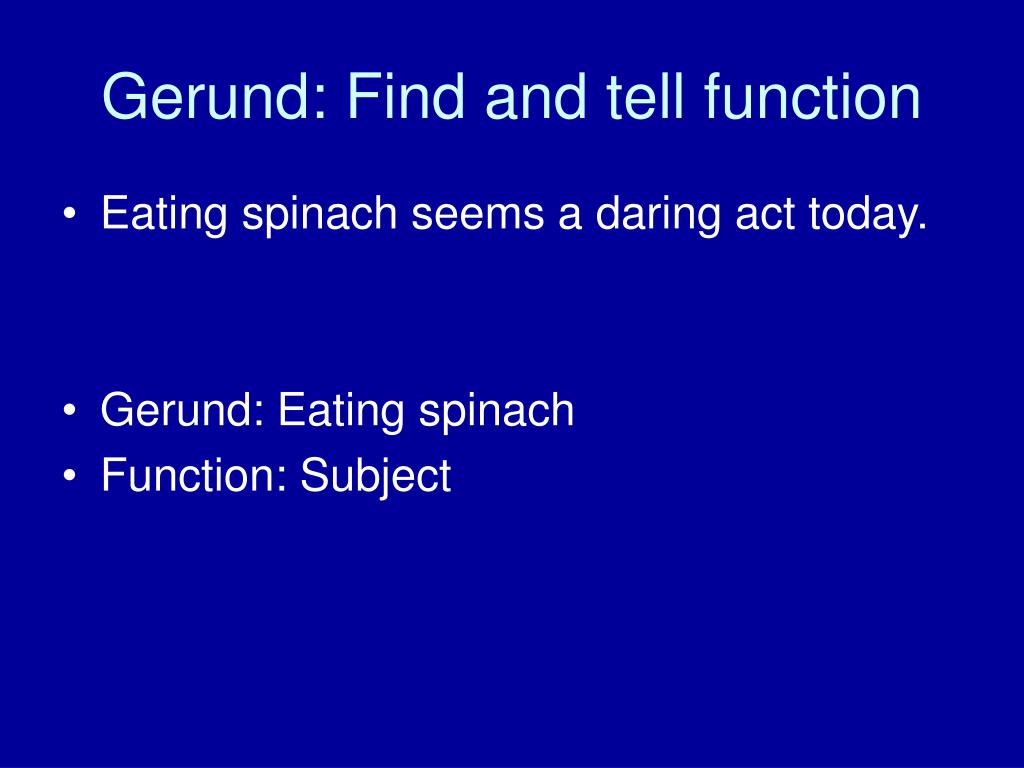 Gerund: Find and tell function

• Eating spinach seems a daring act today.

• Gerund: Eating spinach
• Function: Subject